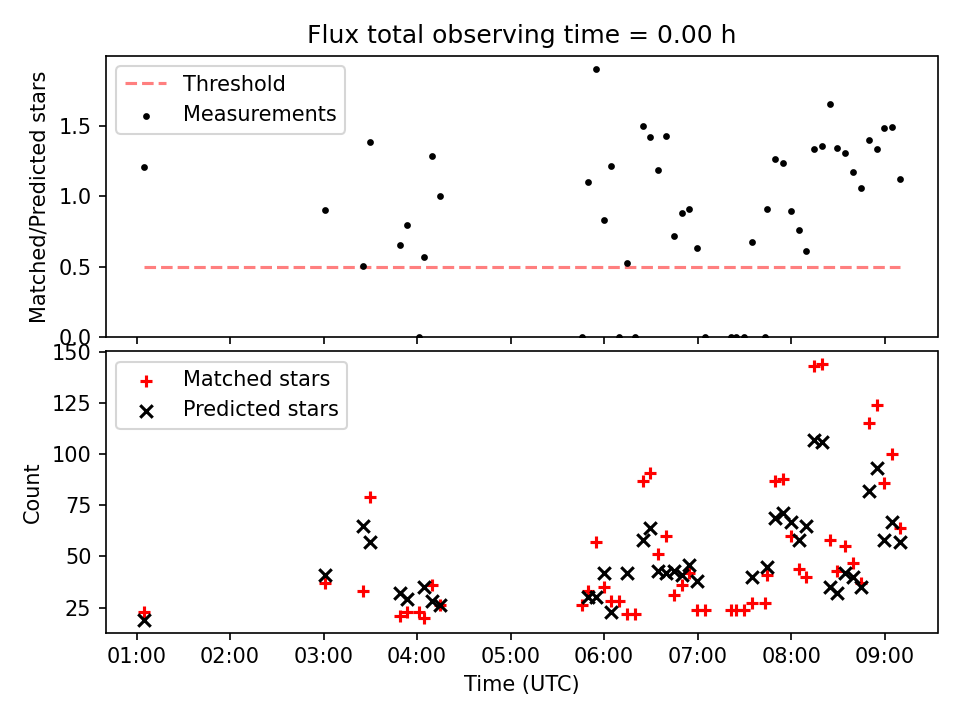 Flux total observing time = 0.00 h

Threshold
Measurements

Matched/Predicted stars

1.5
1.0
0.5
0.0

Matched stars
Predicted stars

Count

150
125
100
75
50
25

01:00
02:00
03:00
04:00
05:00
06:00
07:00
08:00
09:00

Time (UTC)